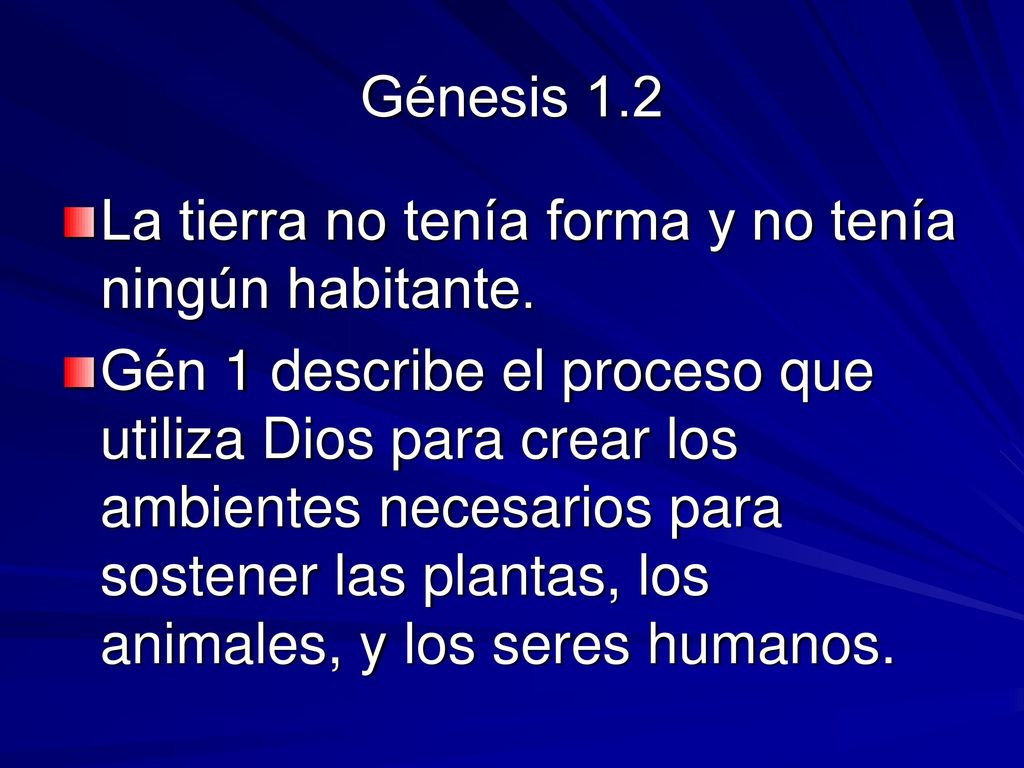 Génesis 1.2

La tierra no tenía forma y no tenía ningún habitante.

Gén 1 describe el proceso que utiliza Dios para crear los ambientes necesarios para sostener las plantas, los animales, y los seres humanos.